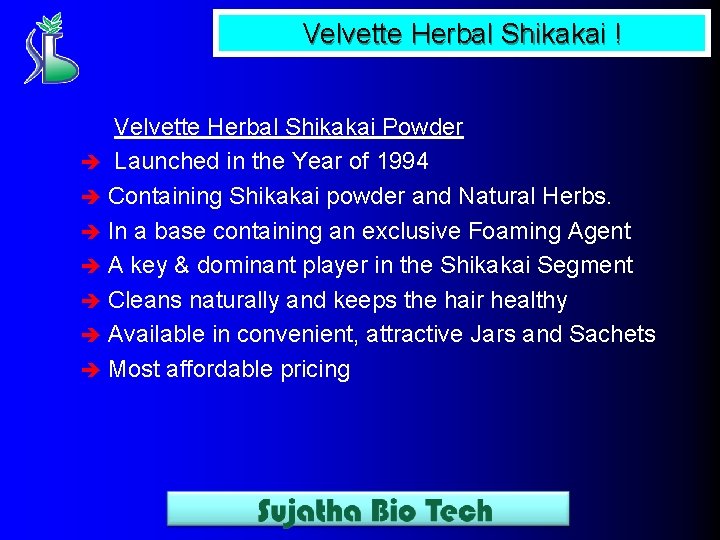 Velvette Herbal Shikakai !

Velvette Herbal Shikakai Powder

➔ Launched in the Year of 1994
➔ Containing Shikakai powder and Natural Herbs.
➔ In a base containing an exclusive Foaming Agent
➔ A key & dominant player in the Shikakai Segment
➔ Cleans naturally and keeps the hair healthy
➔ Available in convenient, attractive Jars and Sachets
➔ Most affordable pricing

Sujatha Bio Tech